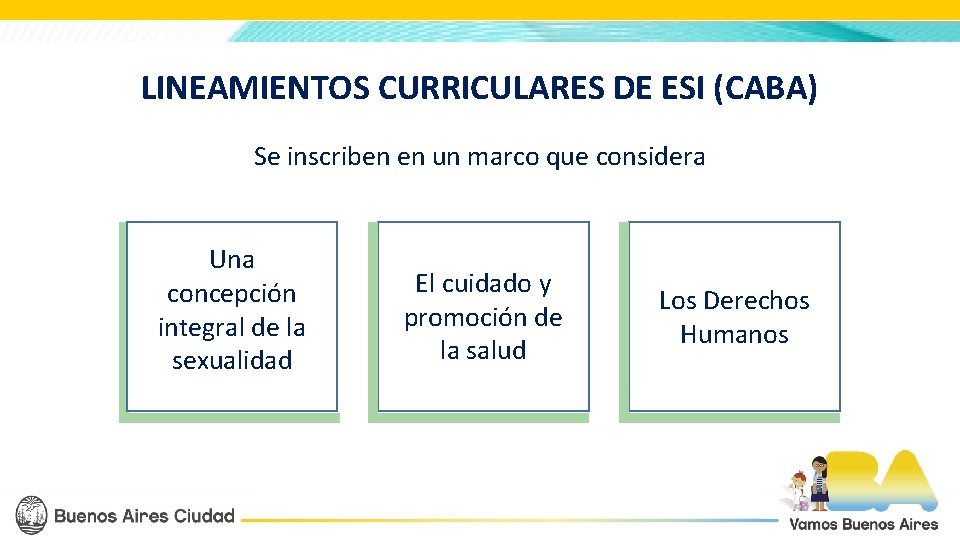 LINEAMIENTOS CURRICULARES DE ESI (CABA)

Se inscriben en un marco que considera

Una concepción integral de la sexualidad

El cuidado y promoción de la salud

Los Derechos Humanos

Buenos Aires Ciudad

BA

Vamos Buenos Aires